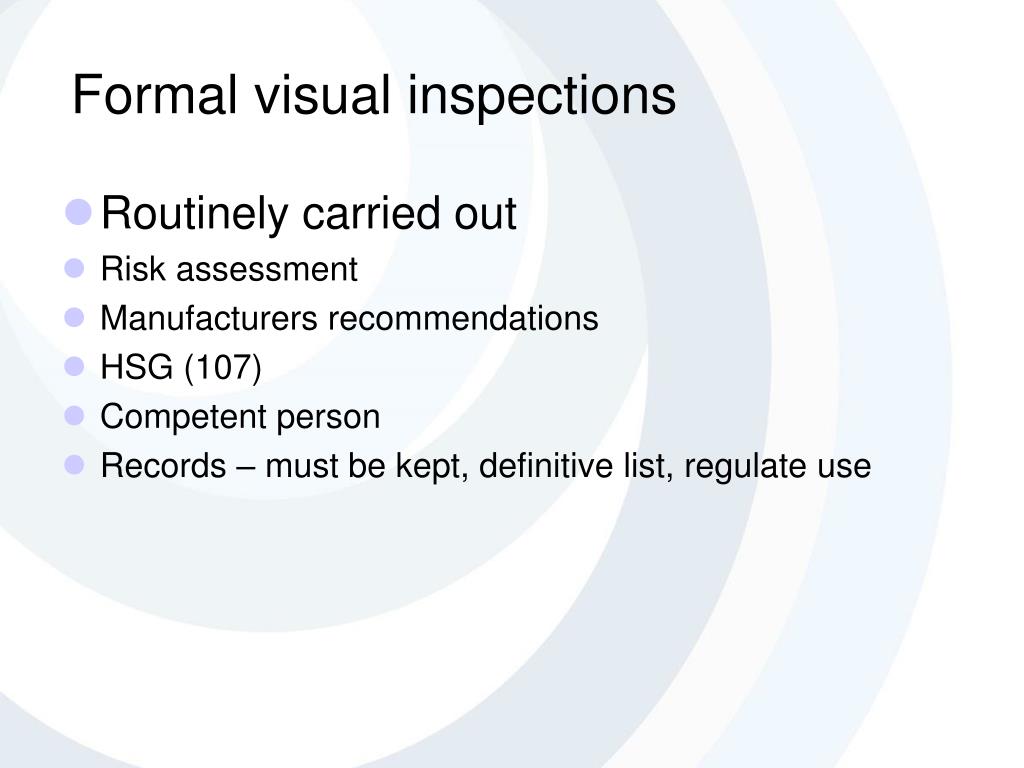 Formal visual inspections

- Routinely carried out
- Risk assessment
- Manufacturers recommendations
- HSG (107)
- Competent person
- Records – must be kept, definitive list, regulate use